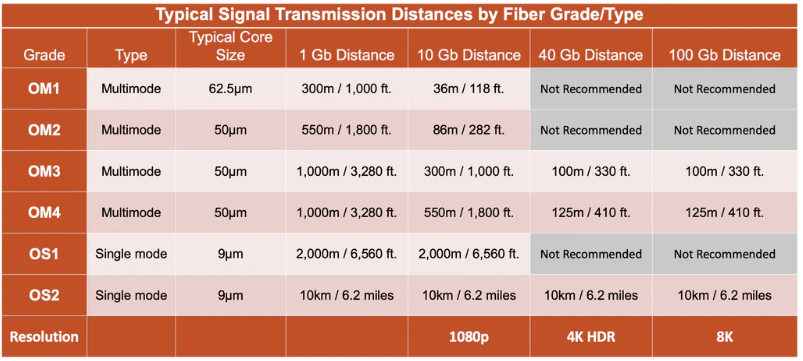 Typical Signal Transmission Distances by Fiber Grade/Type

| Grade | Type | Typical Core Size | 1 Gb Distance | 10 Gb Distance | 40 Gb Distance | 100 Gb Distance |
|---|---|---|---|---|---|---|
| OM1 | Multimode | 62.5µm | 300m / 1,000 ft. | 36m / 118 ft. | Not Recommended | Not Recommended |
| OM2 | Multimode | 50µm | 550m / 1,800 ft. | 86m / 282 ft. | Not Recommended | Not Recommended |
| OM3 | Multimode | 50µm | 1,000m / 3,280 ft. | 300m / 1,000 ft. | 100m / 330 ft. | 100m / 330 ft. |
| OM4 | Multimode | 50µm | 1,000m / 3,280 ft. | 550m / 1,800 ft. | 125m / 410 ft. | 125m / 410 ft. |
| OS1 | Single mode | 9µm | 2,000m / 6,560 ft. | 2,000m / 6,560 ft. | Not Recommended | Not Recommended |
| OS2 | Single mode | 9µm | 10km / 6.2 miles | 10km / 6.2 miles | 10km / 6.2 miles | 10km / 6.2 miles |
| Resolution | | | | 1080p | 4K HDR | 8K |